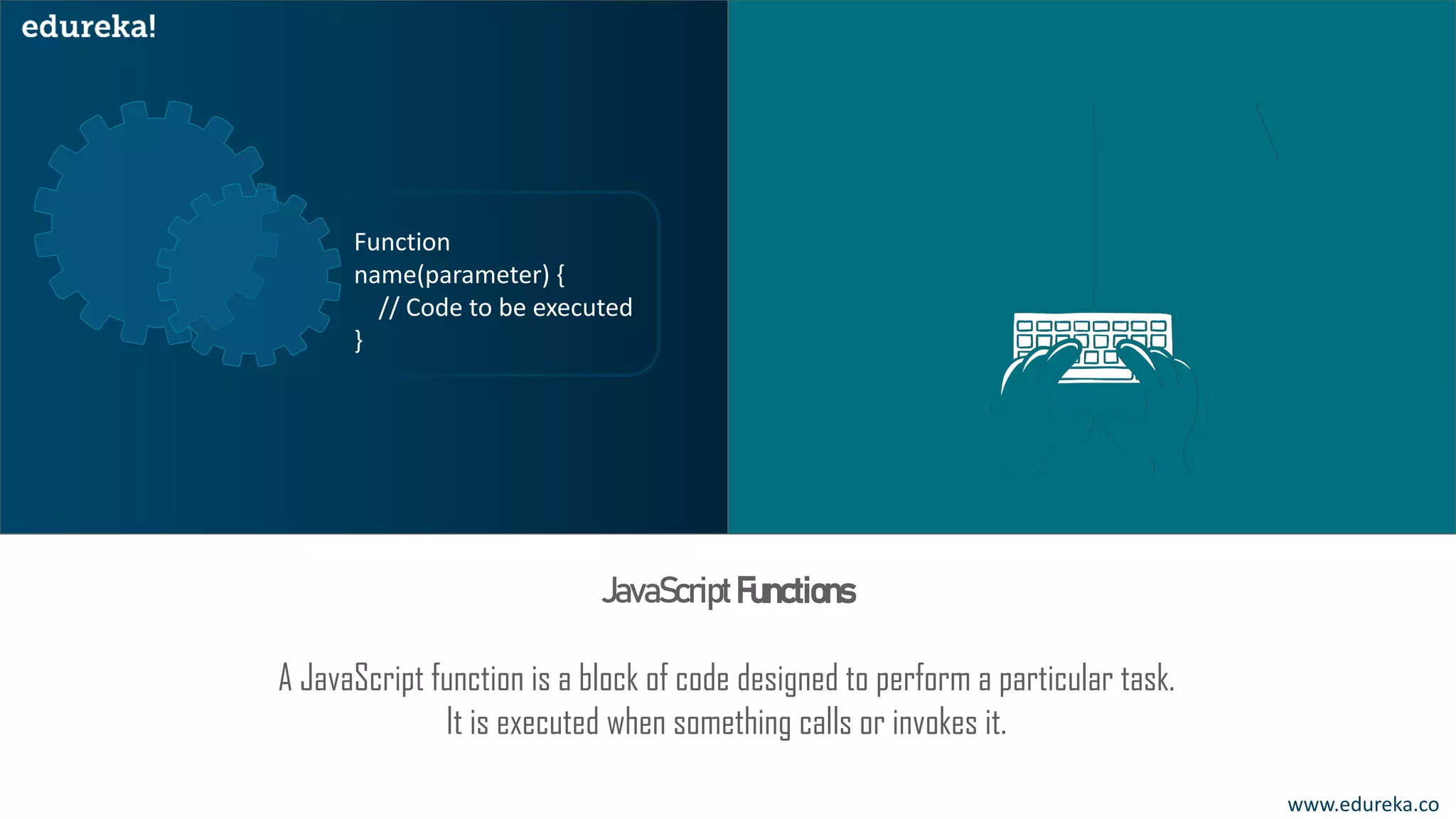 edureka!

Function
name(parameter) {
// Code to be executed
}

JavaScript Functions

A JavaScript function is a block of code designed to perform a particular task. It is executed when something calls or invokes it.

www.edureka.co